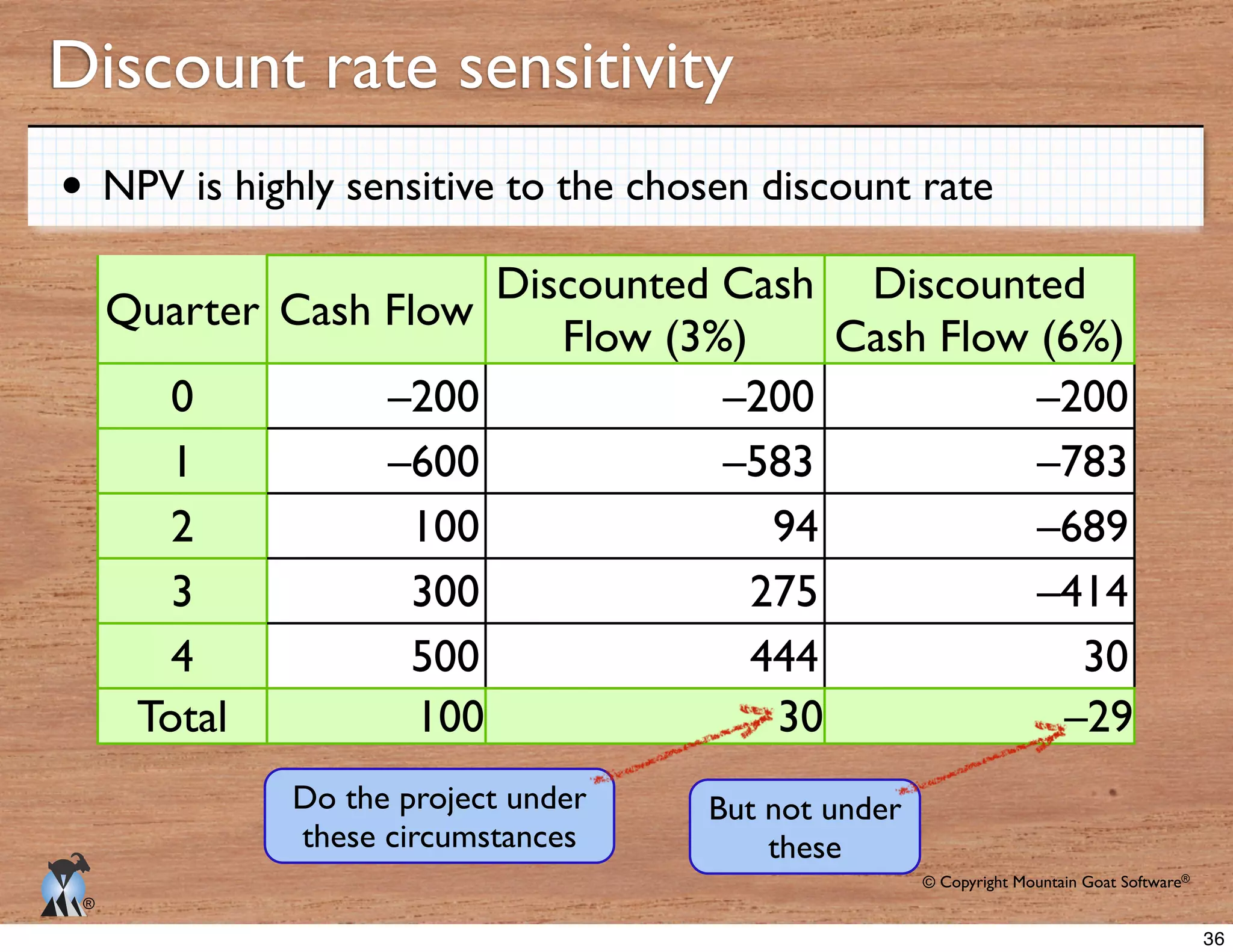 Discount rate sensitivity

• NPV is highly sensitive to the chosen discount rate

| Quarter | Cash Flow | Discounted Cash Flow (3%) | Discounted Cash Flow (6%) |
|---|---|---|---|
| 0 | –200 | –200 | –200 |
| 1 | –600 | –583 | –783 |
| 2 | 100 | 94 | –689 |
| 3 | 300 | 275 | –414 |
| 4 | 500 | 444 | 30 |
| Total | 100 | 30 | –29 |

Do the project under these circumstances

But not under these

© Copyright Mountain Goat Software®

®

36